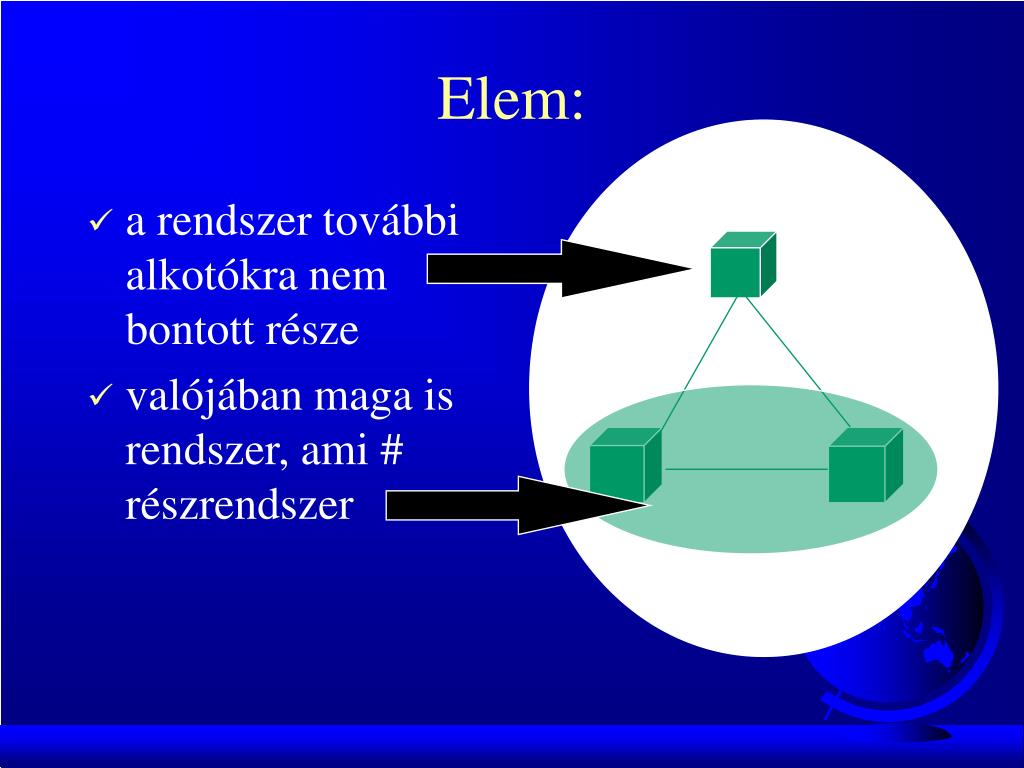 Elem:

✓ a rendszer további alkotókra nem bontott része

✓ valójában maga is rendszer, ami # részrendszer